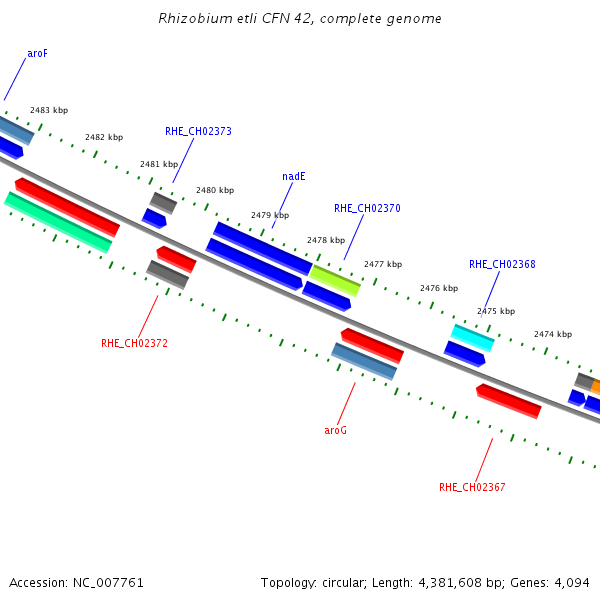 Rhizobium etli CFN 42, complete genome

aroF

2483 kbp

2482 kbp

RHE_CH02373

2481 kbp

2480 kbp

nadE

2479 kbp

RHE_CH02370

2478 kbp

2477 kbp

RHE_CH02368

2476 kbp

2475 kbp

2474 kbp

RHE_CH02372

aroG

RHE_CH02367

Accession: NC_007761

Topology: circular; Length: 4,381,608 bp; Genes: 4,094